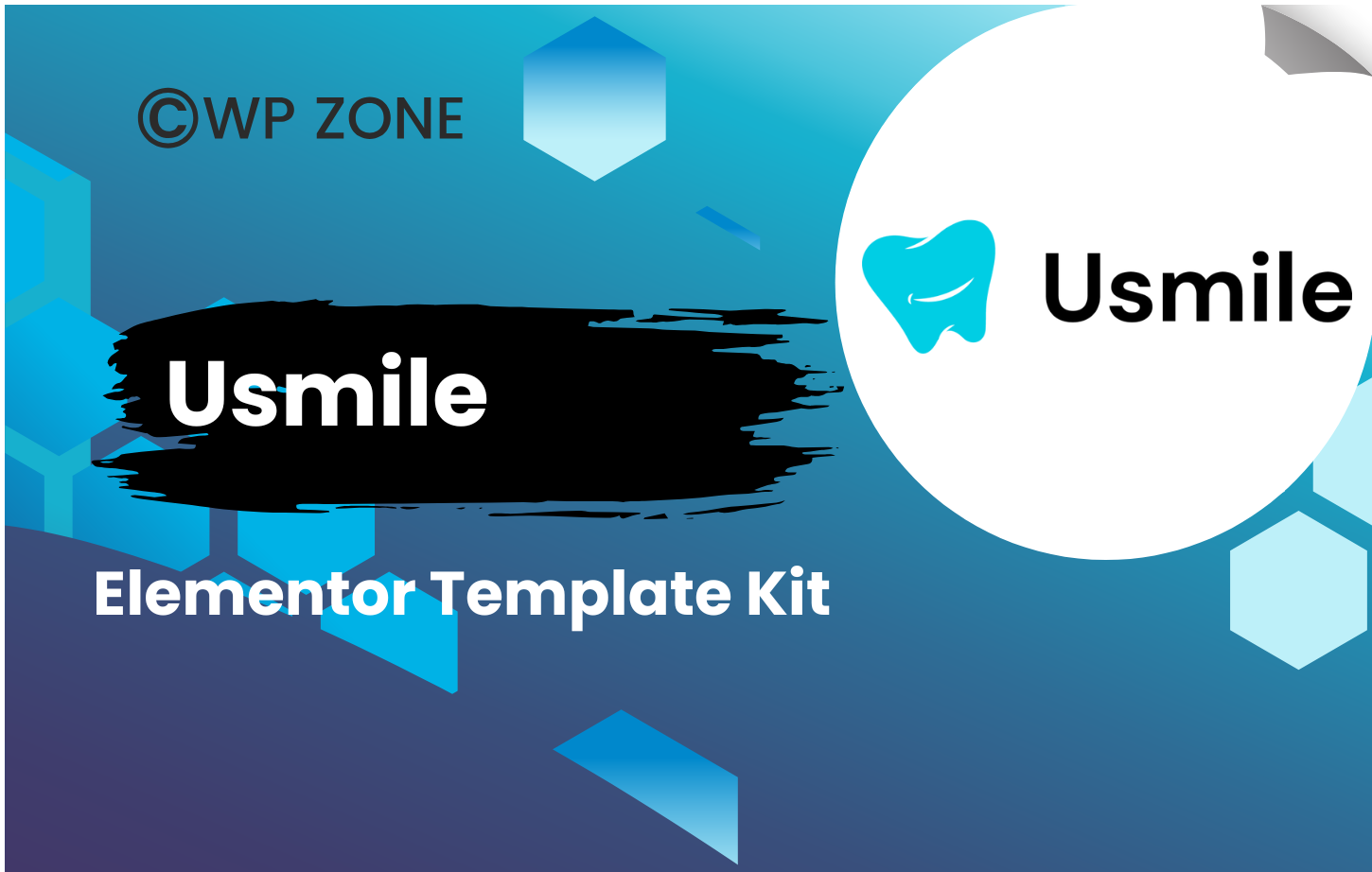 ©WP ZONE

Usmile

Usmile

Elementor Template Kit